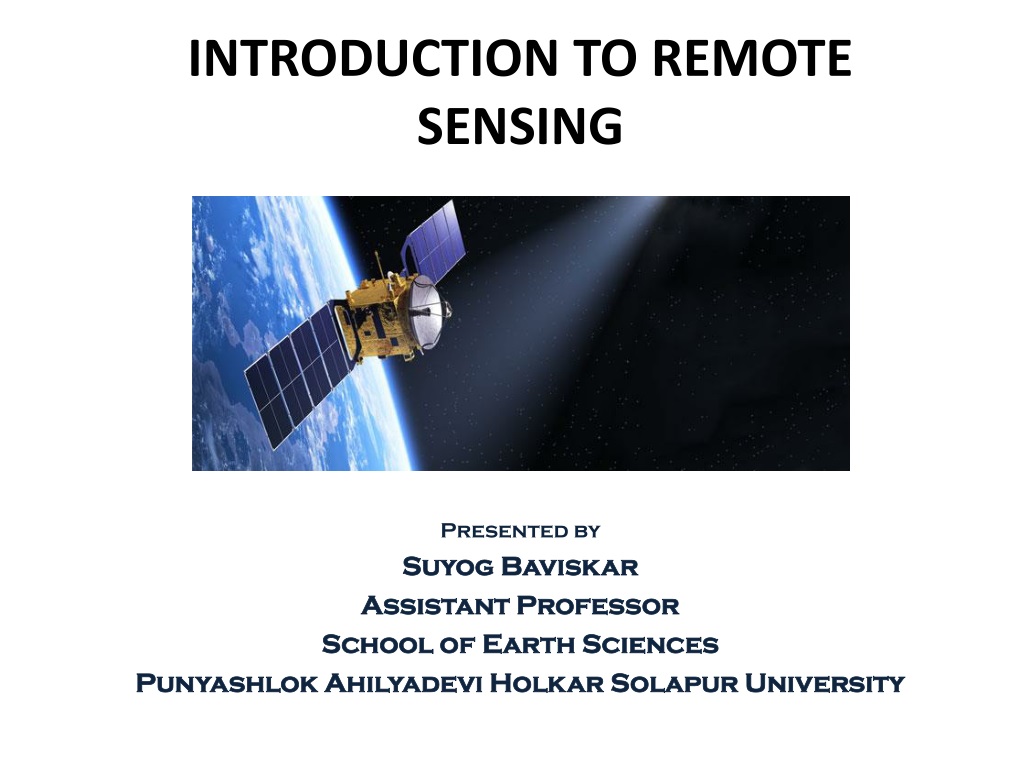 INTRODUCTION TO REMOTE SENSING

Presented by
Suyog Baviskar
Assistant Professor
School of Earth Sciences
Punyashlok Ahilyadevi Holkar Solapur University